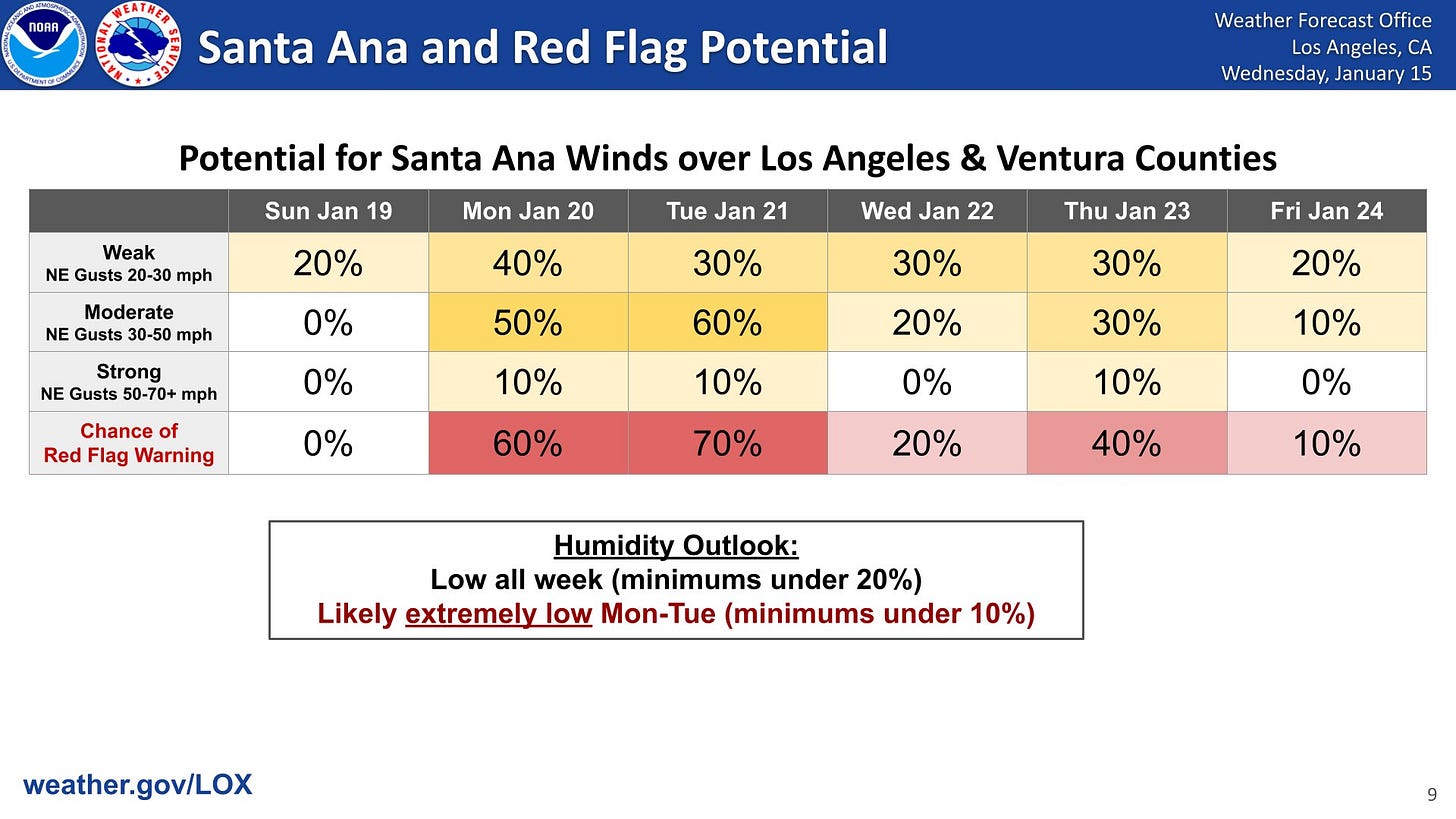 NOAA NATIONAL OCEANIC AND ATMOSPHERIC ADMINISTRATION U.S. DEPARTMENT OF COMMERCE

NATIONAL WEATHER SERVICE

Santa Ana and Red Flag Potential

Weather Forecast Office
Los Angeles, CA
Wednesday, January 15

Potential for Santa Ana Winds over Los Angeles & Ventura Counties

| | Sun Jan 19 | Mon Jan 20 | Tue Jan 21 | Wed Jan 22 | Thu Jan 23 | Fri Jan 24 |
|---|---|---|---|---|---|---|
| Weak NE Gusts 20-30 mph | 20% | 40% | 30% | 30% | 30% | 20% |
| Moderate NE Gusts 30-50 mph | 0% | 50% | 60% | 20% | 30% | 10% |
| Strong NE Gusts 50-70+ mph | 0% | 10% | 10% | 0% | 10% | 0% |
| Chance of Red Flag Warning | 0% | 60% | 70% | 20% | 40% | 10% |

Humidity Outlook:
Low all week (minimums under 20%)
Likely extremely low Mon-Tue (minimums under 10%)

weather.gov/LOX

9